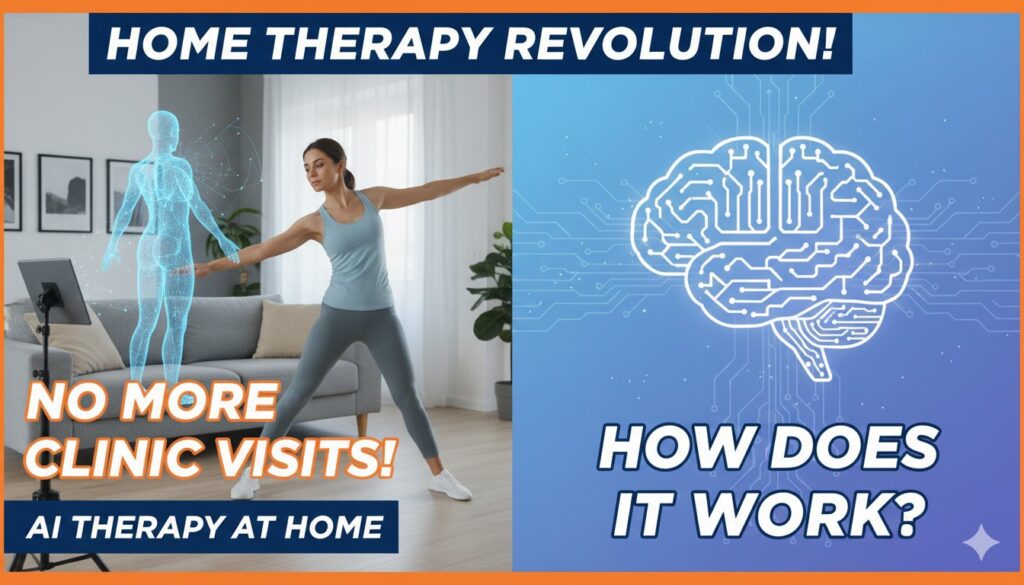 HOME THERAPY REVOLUTION!

NO MORE CLINIC VISITS!

AI THERAPY AT HOME

HOW DOES IT WORK?